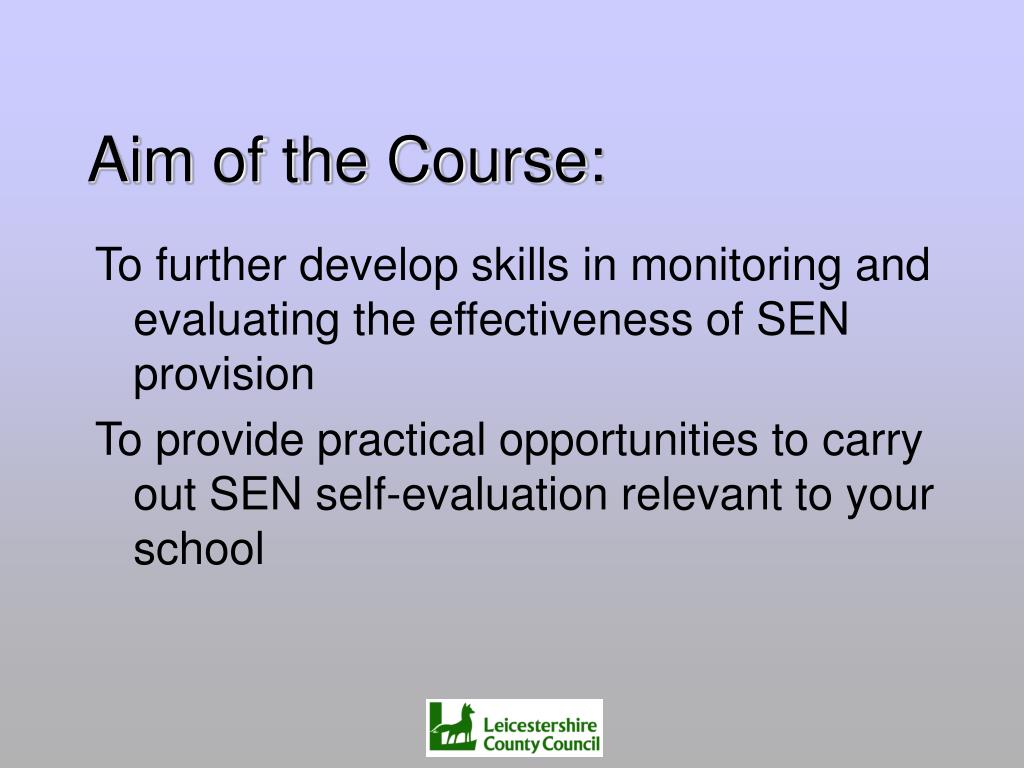 Aim of the Course:

To further develop skills in monitoring and evaluating the effectiveness of SEN provision

To provide practical opportunities to carry out SEN self-evaluation relevant to your school

Leicestershire County Council